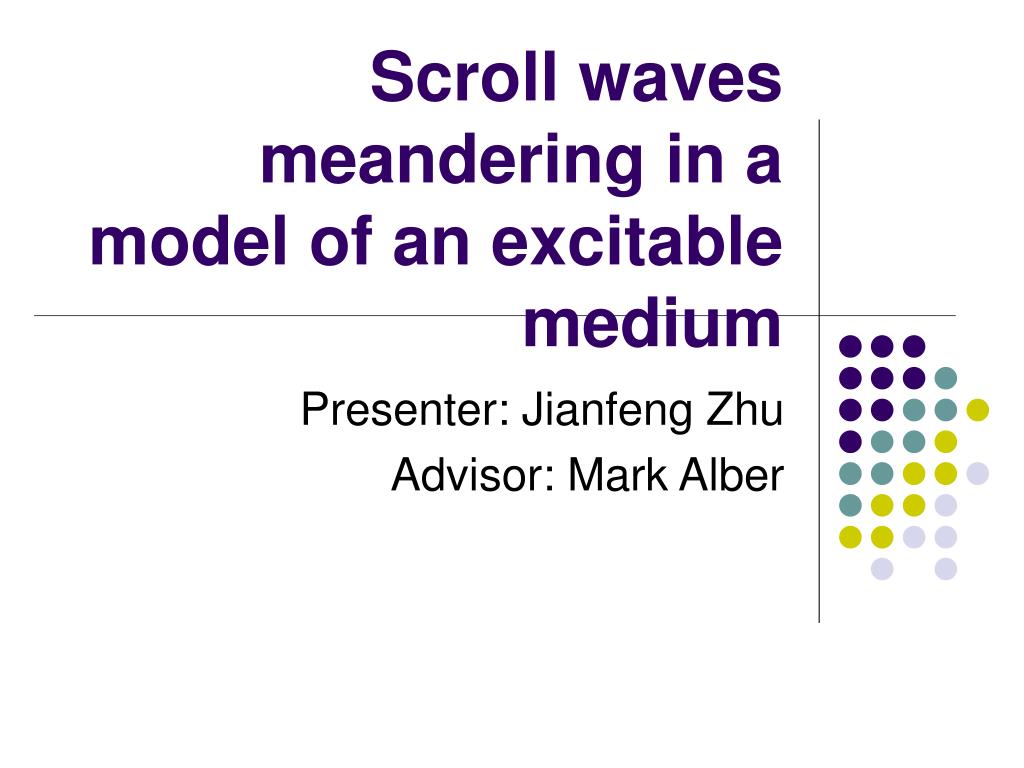 Scroll waves meandering in a model of an excitable medium

Presenter: Jianfeng Zhu

Advisor: Mark Alber